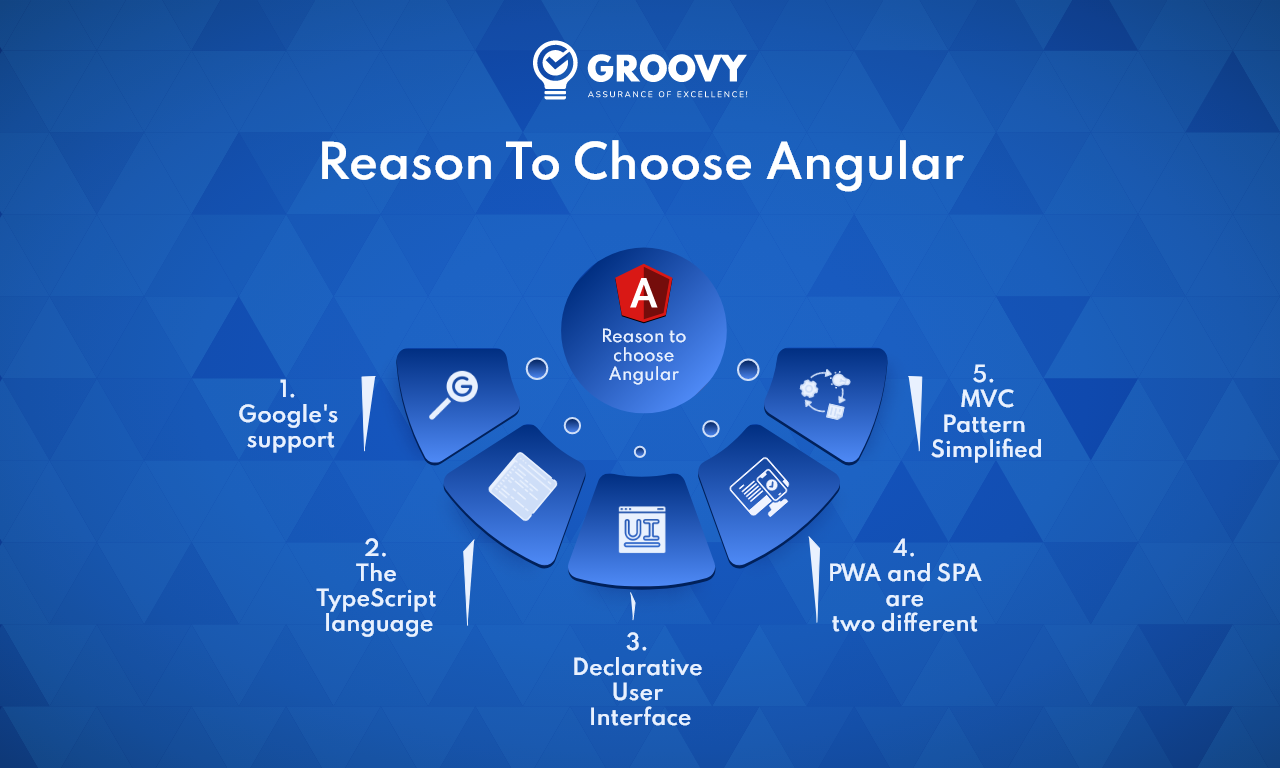 GROOVY
ASSURANCE OF EXCELLENCE!

Reason To Choose Angular

A
Reason to choose Angular

1. Google's support

G

2. The TypeScript language

UI

3. Declarative User Interface

4. PWA and SPA are two different

5. MVC Pattern Simplified